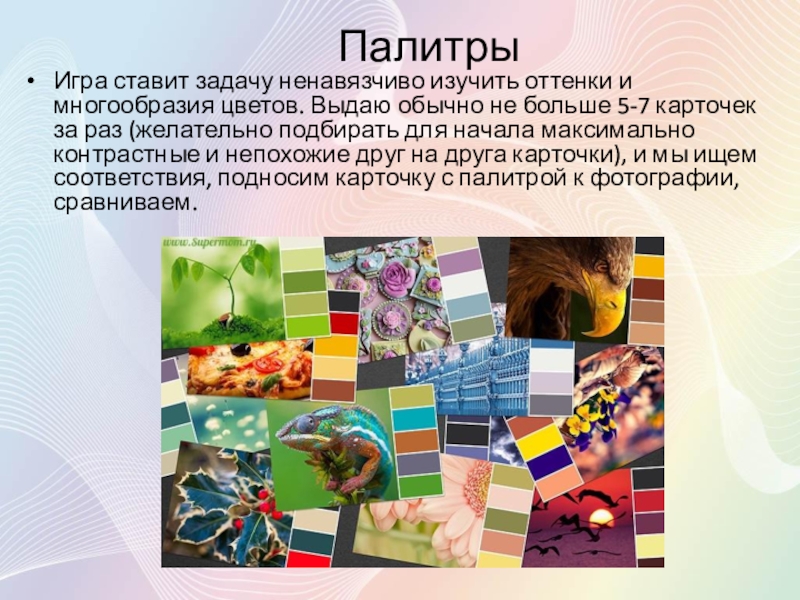 Палитры

• Игра ставит задачу ненавязчиво изучить оттенки и многообразия цветов. Выдаю обычно не больше 5-7 карточек за раз (желательно подбирать для начала максимально контрастные и непохожие друг на друга карточки), и мы ищем соответствия, подносим карточку с палитрой к фотографии, сравниваем.

www.Supermom.ru